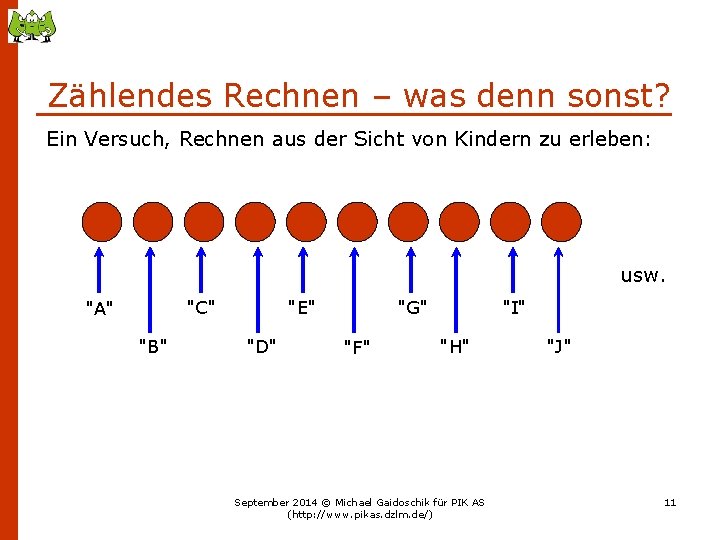 Zählendes Rechnen – was denn sonst?

Ein Versuch, Rechnen aus der Sicht von Kindern zu erleben:

"A" "B" "C" "D" "E" "F" "G" "H" "I" "J"

usw.

September 2014 © Michael Gaidoschik für PIK AS (http://www.pikas.dzlm.de/)

11